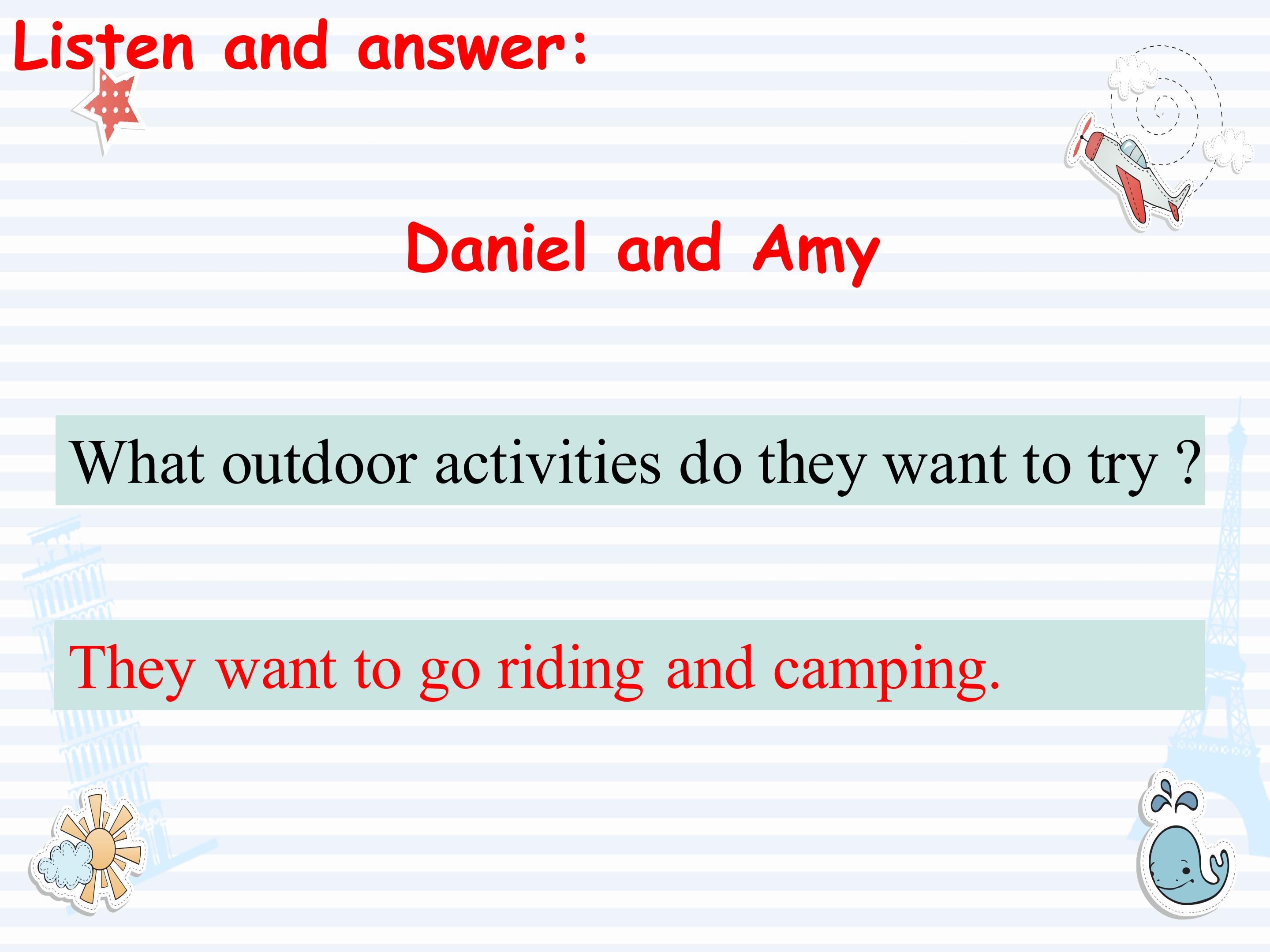 Listen and answer:

Daniel and Amy

What outdoor activities do they want to try ?

They want to go riding and camping.